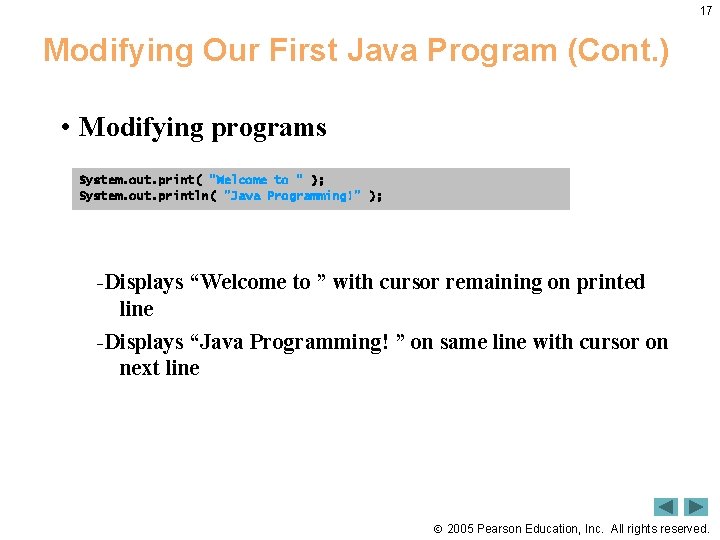 17

Modifying Our First Java Program (Cont.)

• Modifying programs

System.out.print( "Welcome to " );
System.out.println( "Java Programming!" );

-Displays “Welcome to ” with cursor remaining on printed line

-Displays “Java Programming! ” on same line with cursor on next line

© 2005 Pearson Education, Inc. All rights reserved.